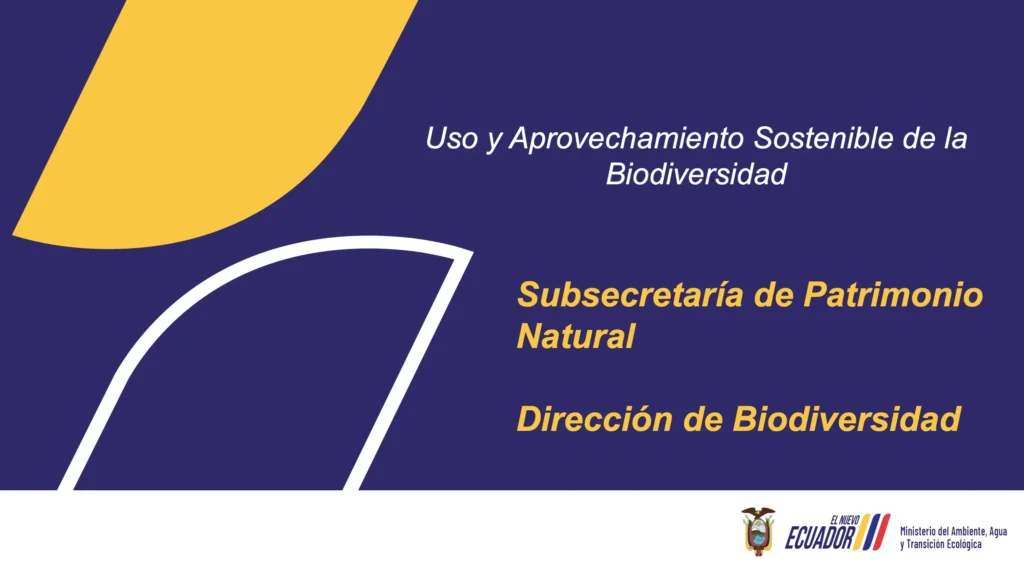 Uso y Aprovechamiento Sostenible de la Biodiversidad

Subsecretaría de Patrimonio Natural

Dirección de Biodiversidad

EL NUEVO ECUADOR

Ministerio del Ambiente, Agua y Transición Ecológica